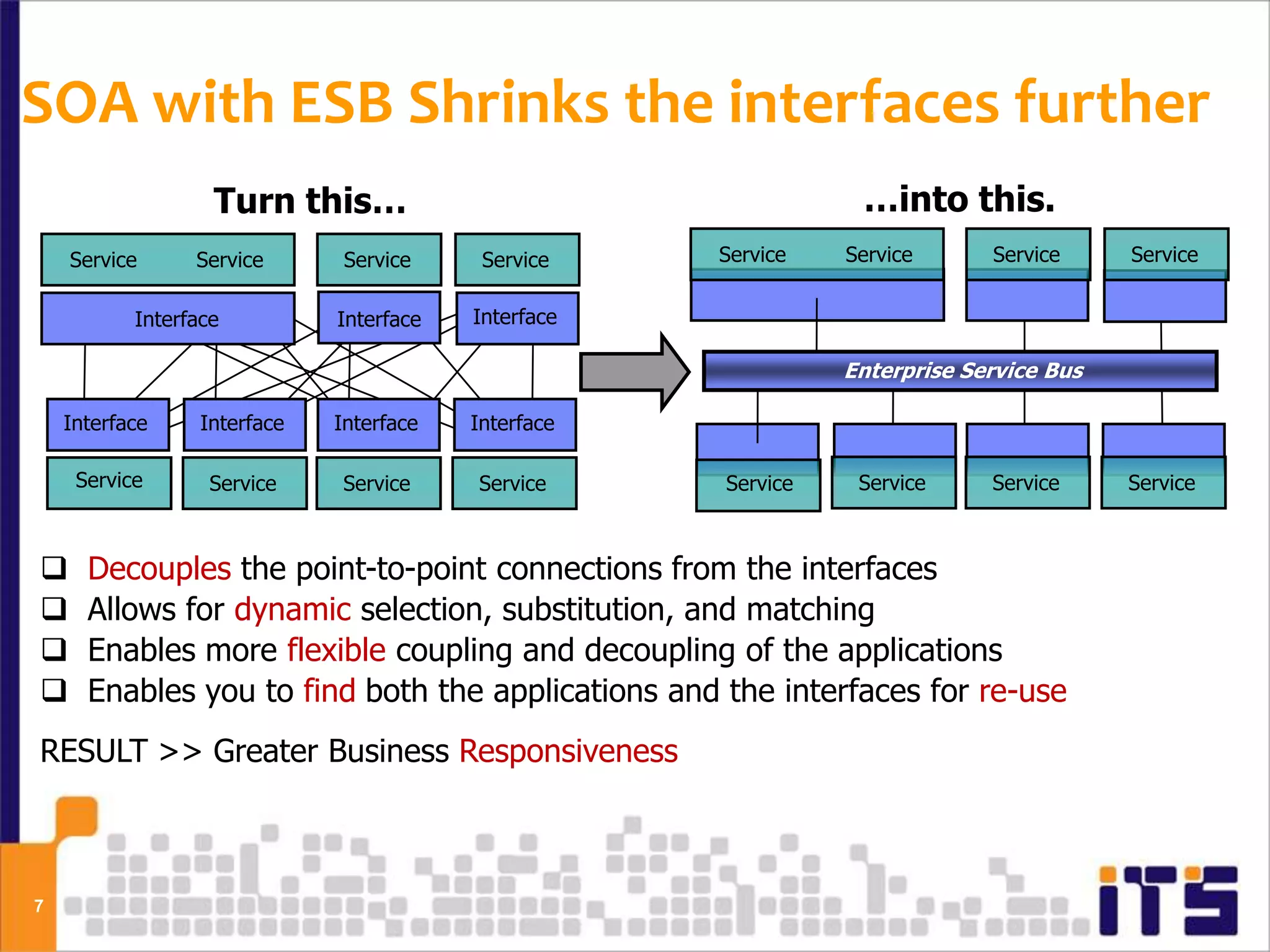 SOA with ESB Shrinks the interfaces further

Turn this...

Service Service Service Service

Interface Interface Interface

Interface Interface Interface Interface

Service Service Service Service

...into this.

Service Service Service Service

Enterprise Service Bus

Service Service Service Service

❑ Decouples the point-to-point connections from the interfaces
❑ Allows for dynamic selection, substitution, and matching
❑ Enables more flexible coupling and decoupling of the applications
❑ Enables you to find both the applications and the interfaces for re-use

RESULT >> Greater Business Responsiveness

7

iTS